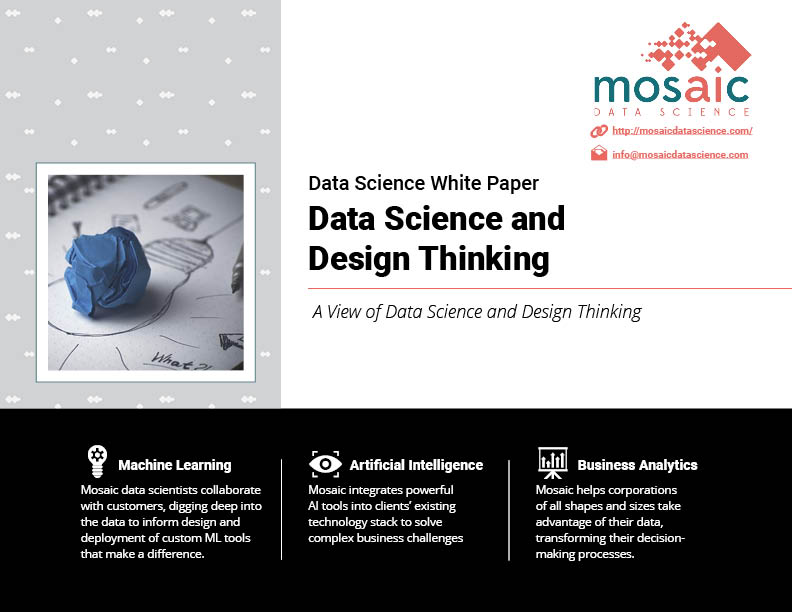 mosaic
DATA SCIENCE

http://mosaicdatascience.com/

info@mosaicdatascience.com

What?!

Data Science White Paper

Data Science and Design Thinking

A View of Data Science and Design Thinking

Machine Learning

Mosaic data scientists collaborate with customers, digging deep into the data to inform design and deployment of custom ML tools that make a difference.

Artificial Intelligence

Mosaic integrates powerful AI tools into clients' existing technology stack to solve complex business challenges

Business Analytics

Mosaic helps corporations of all shapes and sizes take advantage of their data, transforming their decision-making processes.